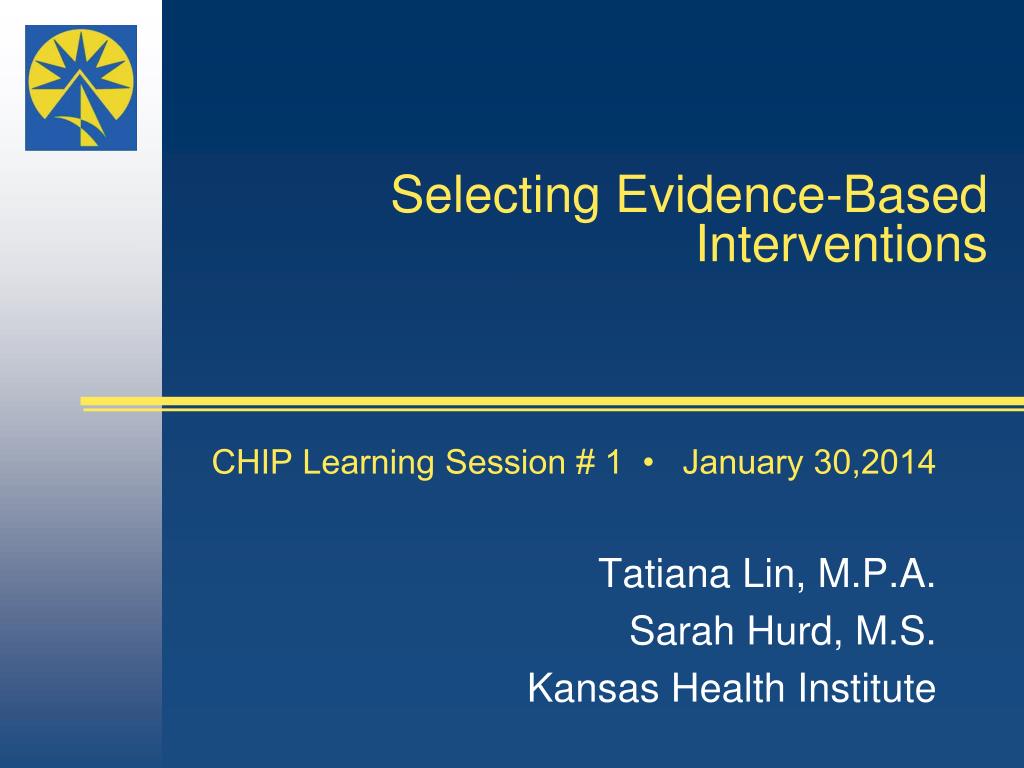 Selecting Evidence-Based Interventions

CHIP Learning Session # 1 • January 30,2014

Tatiana Lin, M.P.A.
Sarah Hurd, M.S.
Kansas Health Institute